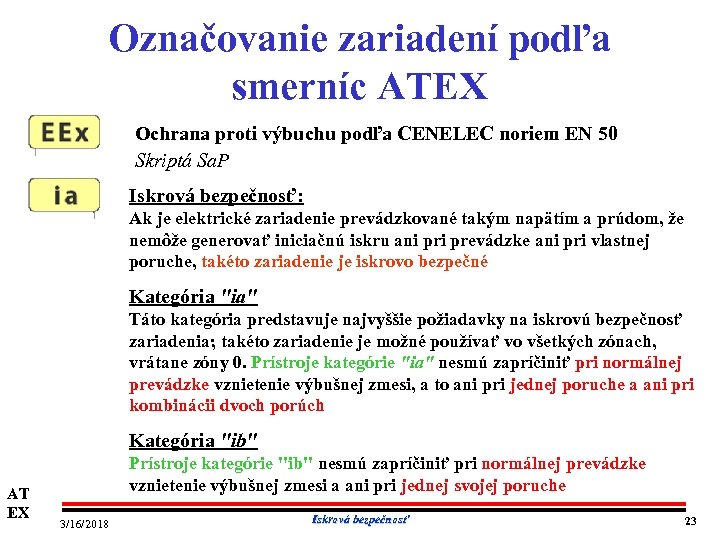 Označovanie zariadení podľa smerníc ATEX

EEx

Ochrana proti výbuchu podľa CENELEC noriem EN 50
Skriptá SaP

ia

Iskrová bezpečnosť:
Ak je elektrické zariadenie prevádzkované takým napätím a prúdom, že nemôže generovať iniciačnú iskru ani pri prevádzke ani pri vlastnej poruche, takéto zariadenie je iskrovo bezpečné

Kategória "ia"
Táto kategória predstavuje najvyššie požiadavky na iskrovú bezpečnosť zariadenia; takéto zariadenie je možné používať vo všetkých zónach, vrátane zóny 0. Prístroje kategórie "ia" nesmú zapríčiniť pri normálnej prevádzke vznietenie výbušnej zmesi, a to ani pri jednej poruche a ani pri kombinácii dvoch porúch

Kategória "ib"
Prístroje kategórie "ib" nesmú zapríčiniť pri normálnej prevádzke vznietenie výbušnej zmesi a ani pri jednej svojej poruche

AT
EX

3/16/2018

Iskrová bezpečnosť

23